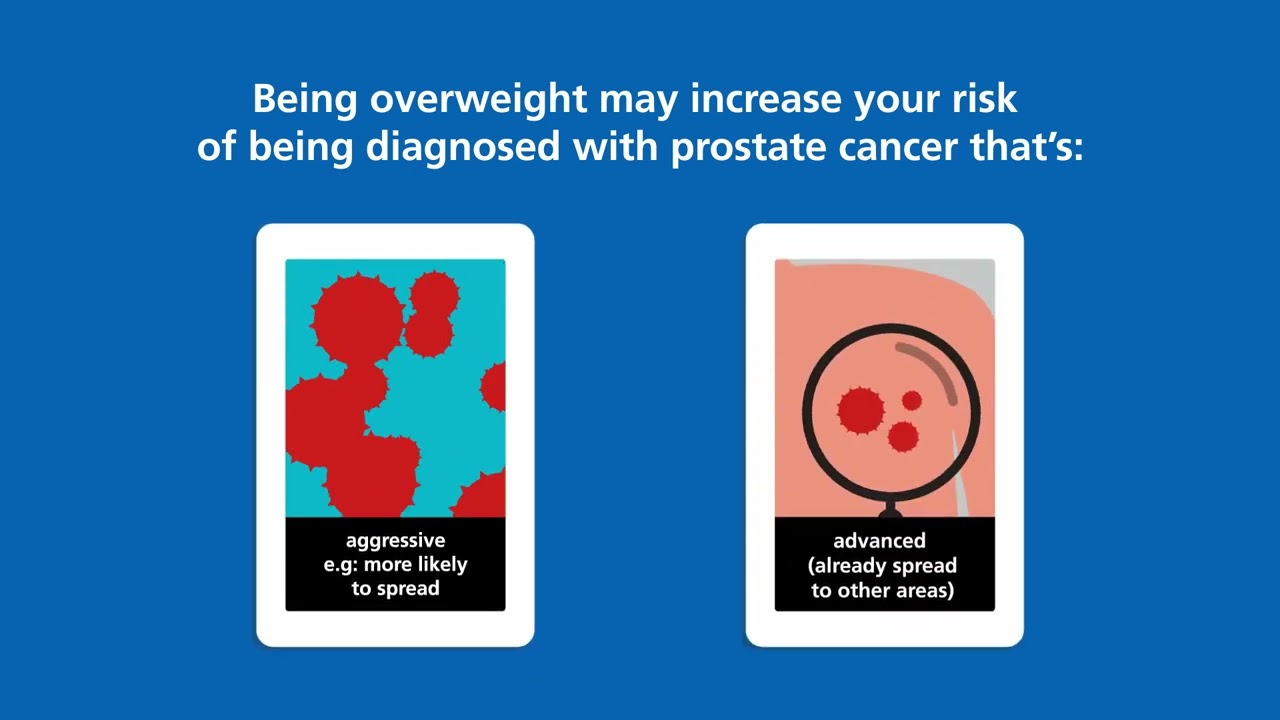 Being overweight may increase your risk of being diagnosed with prostate cancer that's:

aggressive
e.g: more likely to spread

advanced
(already spread to other areas)